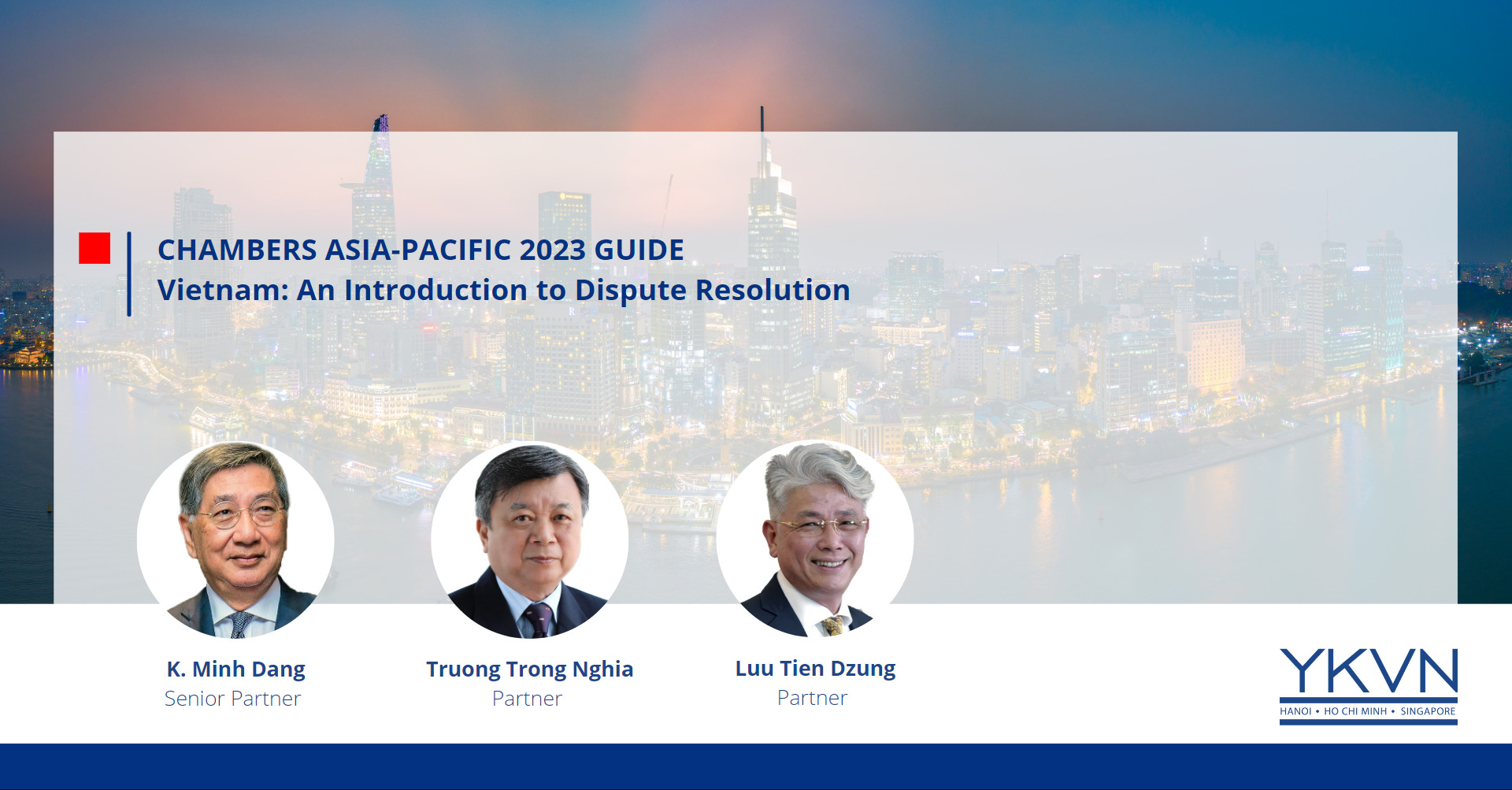 CHAMBERS ASIA-PACIFIC 2023 GUIDE
Vietnam: An Introduction to Dispute Resolution

K. Minh Dang
Senior Partner

Truong Trong Nghia
Partner

Luu Tien Dzung
Partner

YKVN
HANOI • HO CHI MINH • SINGAPORE